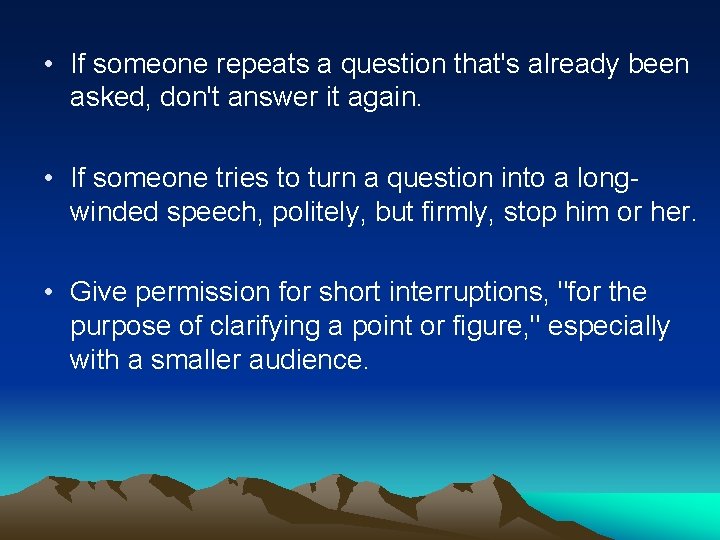 • If someone repeats a question that's already been asked, don't answer it again.

• If someone tries to turn a question into a long-winded speech, politely, but firmly, stop him or her.

• Give permission for short interruptions, "for the purpose of clarifying a point or figure," especially with a smaller audience.